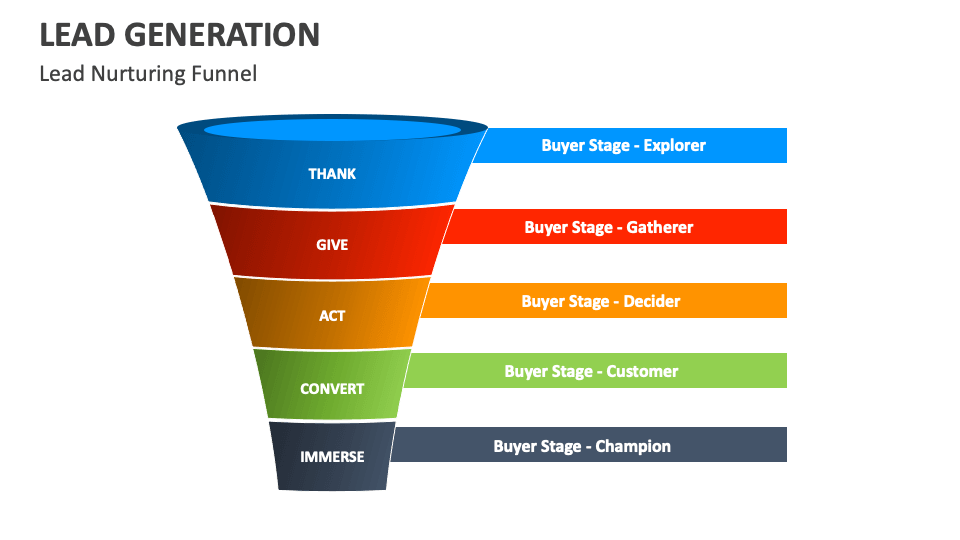 LEAD GENERATION
Lead Nurturing Funnel

THANK
Buyer Stage - Explorer

GIVE
Buyer Stage - Gatherer

ACT
Buyer Stage - Decider

CONVERT
Buyer Stage - Customer

IMMERSE
Buyer Stage - Champion